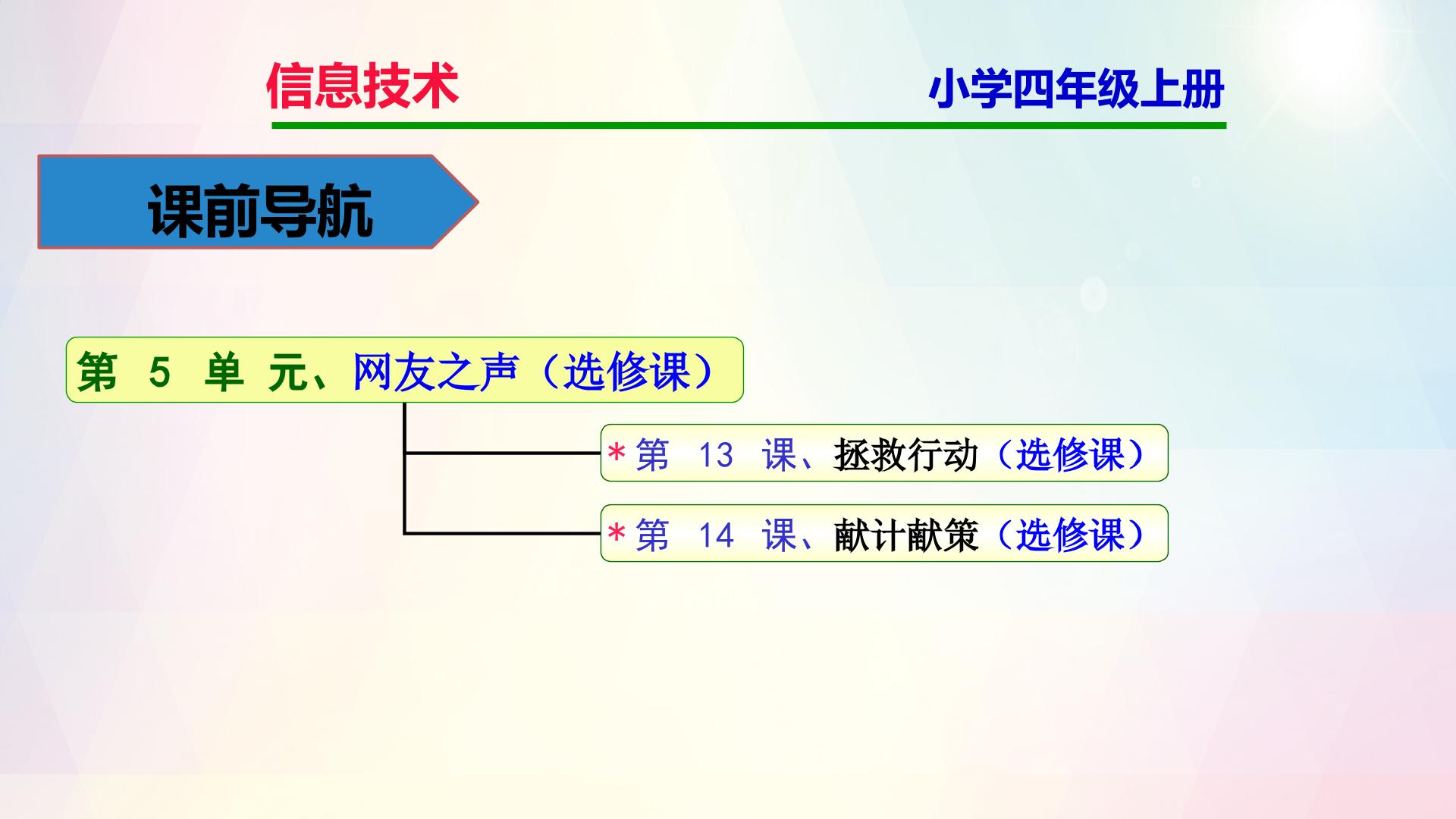 信息技术 小学四年级上册

课前导航

第5单元、网友之声（选修课）

*第13课、拯救行动（选修课）

*第14课、献计献策（选修课）